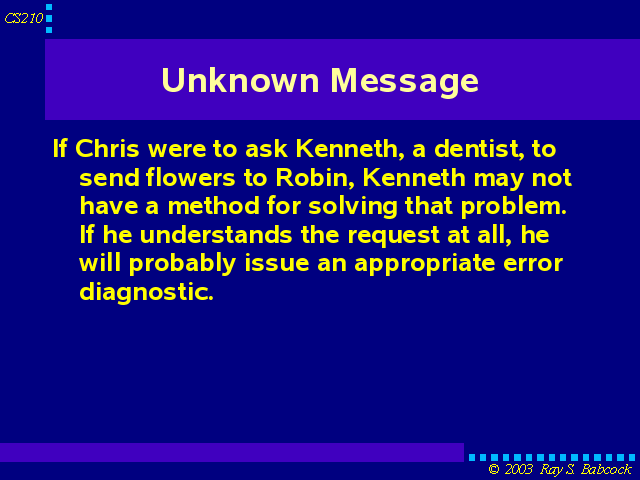 CS210

Unknown Message

If Chris were to ask Kenneth, a dentist, to send flowers to Robin, Kenneth may not have a method for solving that problem. If he understands the request at all, he will probably issue an appropriate error diagnostic.

© 2003 Ray S. Babcock